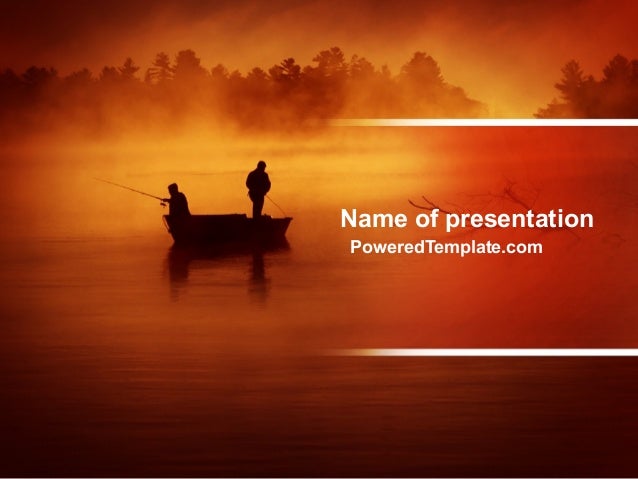 Name of presentation

PoweredTemplate.com